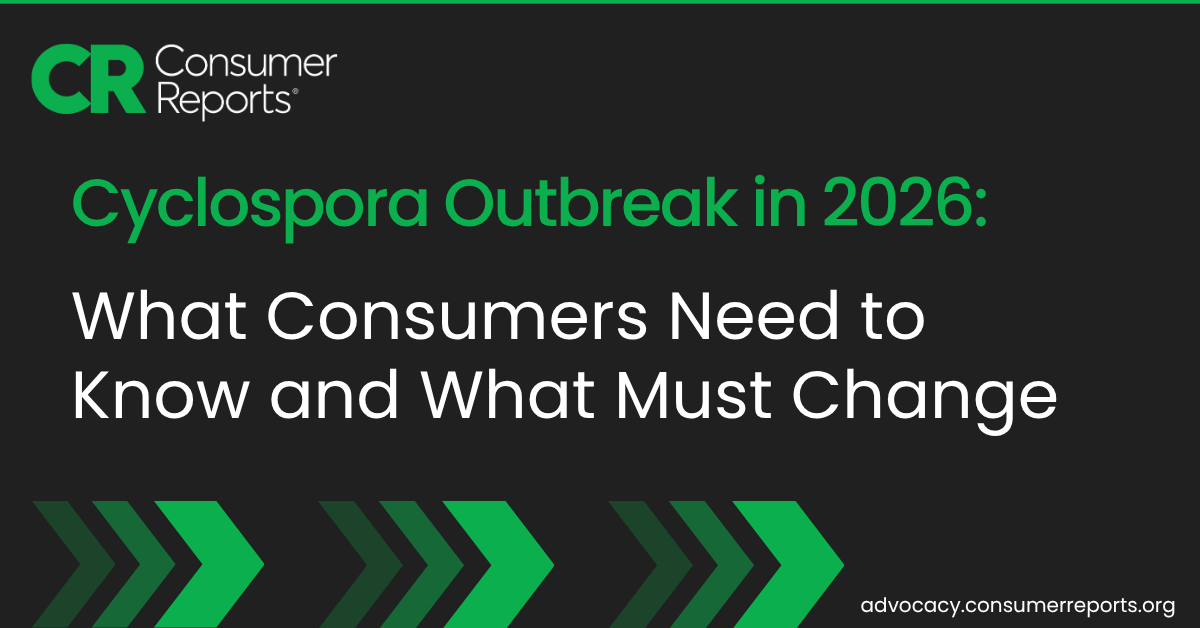 CR Consumer Reports®

Cyclospora Outbreak in 2026:

What Consumers Need to Know and What Must Change

advocacy.consumerreports.org